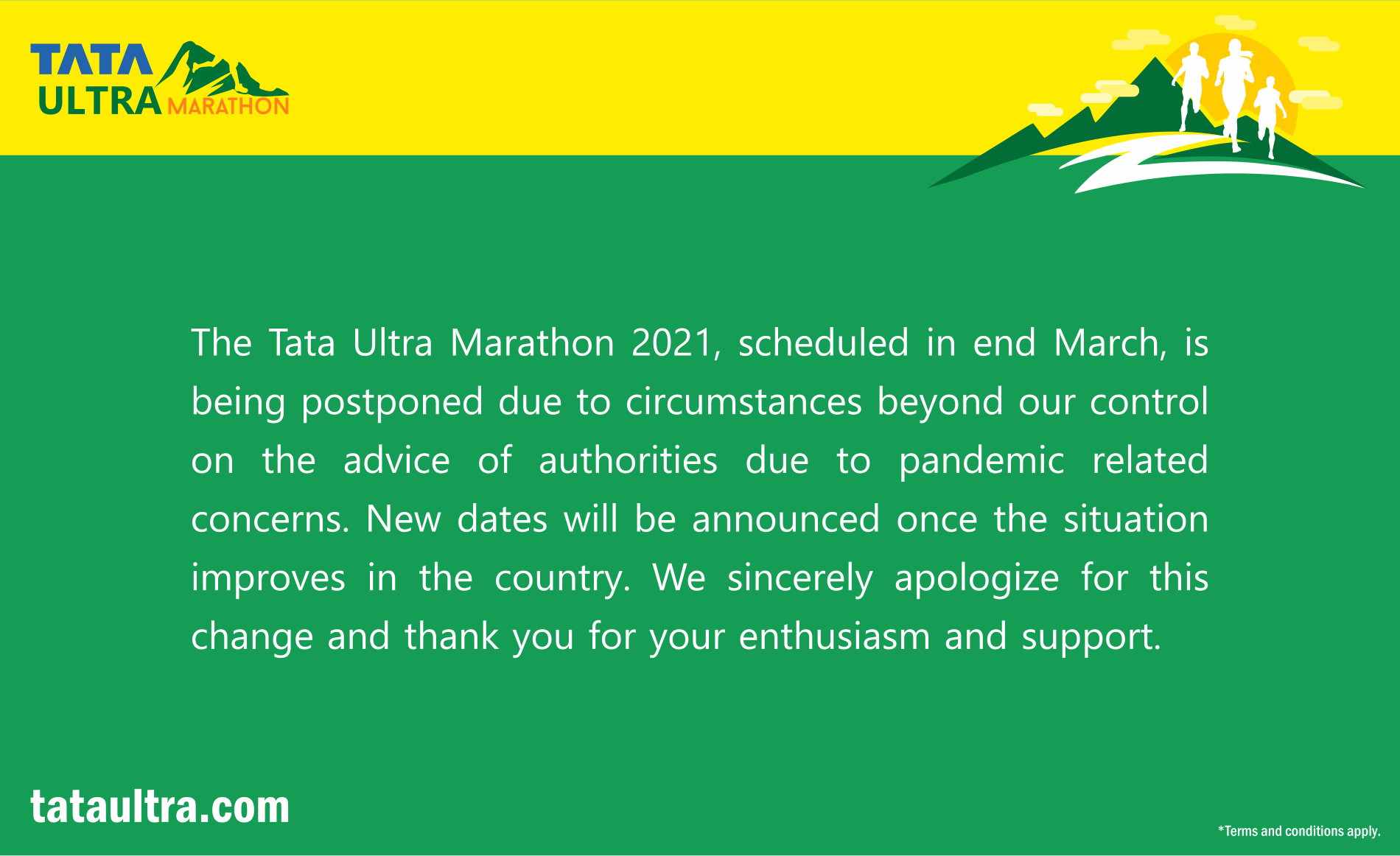 TATA ULTRA MARATHON

The Tata Ultra Marathon 2021, scheduled in end March, is being postponed due to circumstances beyond our control on the advice of authorities due to pandemic related concerns. New dates will be announced once the situation improves in the country. We sincerely apologize for this change and thank you for your enthusiasm and support.

tataultra.com

*Terms and conditions apply.